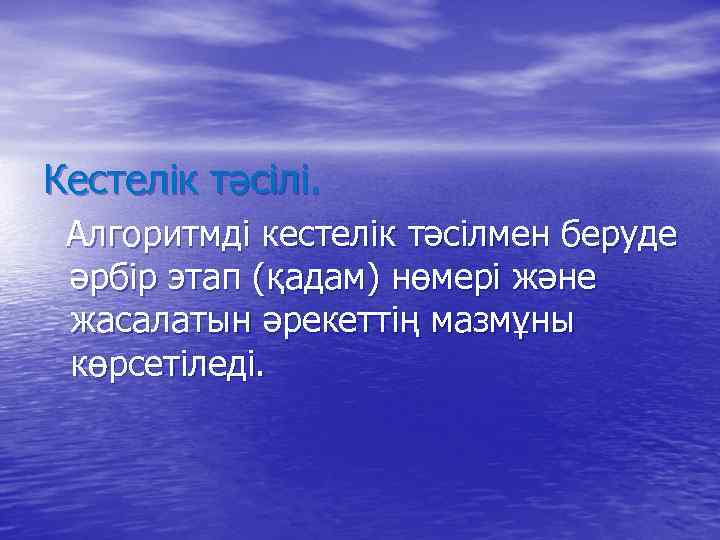 Кестелік тәсілі.

Алгоритмді кестелік тәсілмен беруде әрбір этап (қадам) нөмері және жасалатын әрекеттің мазмұны көрсетіледі.